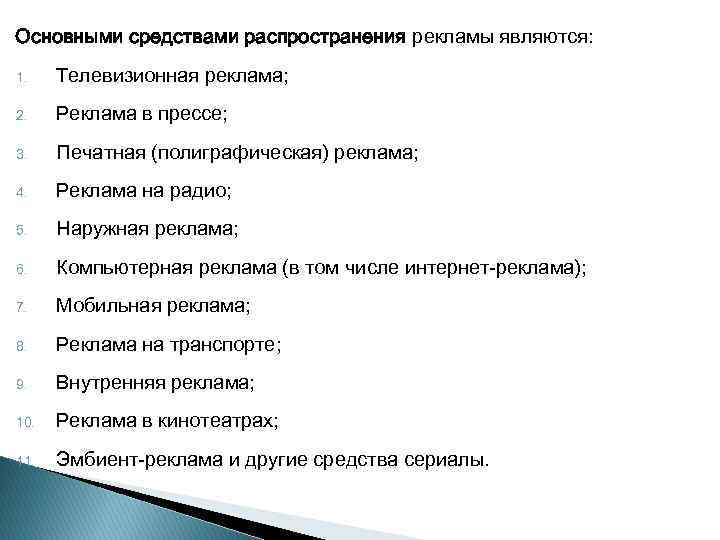 Основными средствами распространения рекламы являются:

1. Телевизионная реклама;

2. Реклама в прессе;

3. Печатная (полиграфическая) реклама;

4. Реклама на радио;

5. Наружная реклама;

6. Компьютерная реклама (в том числе интернет-реклама);

7. Мобильная реклама;

8. Реклама на транспорте;

9. Внутренняя реклама;

10. Реклама в кинотеатрах;

11. Эмбиент-реклама и другие средства сериалы.